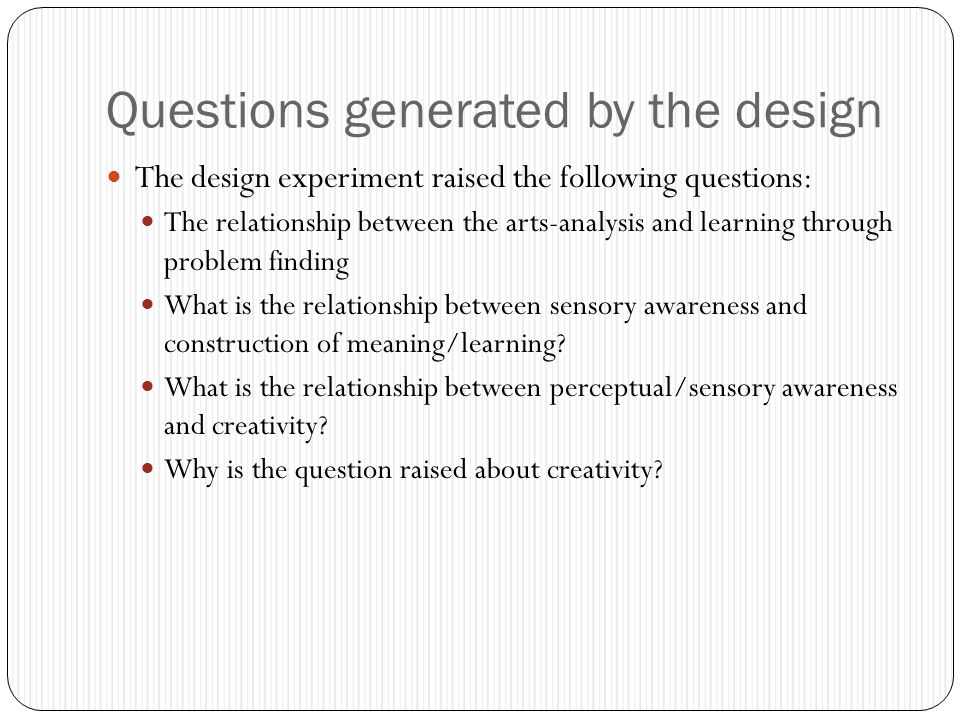 Questions generated by the design

The design experiment raised the following questions:

The relationship between the arts-analysis and learning through problem finding

What is the relationship between sensory awareness and construction of meaning/learning?

What is the relationship between perceptual/sensory awareness and creativity?

Why is the question raised about creativity?